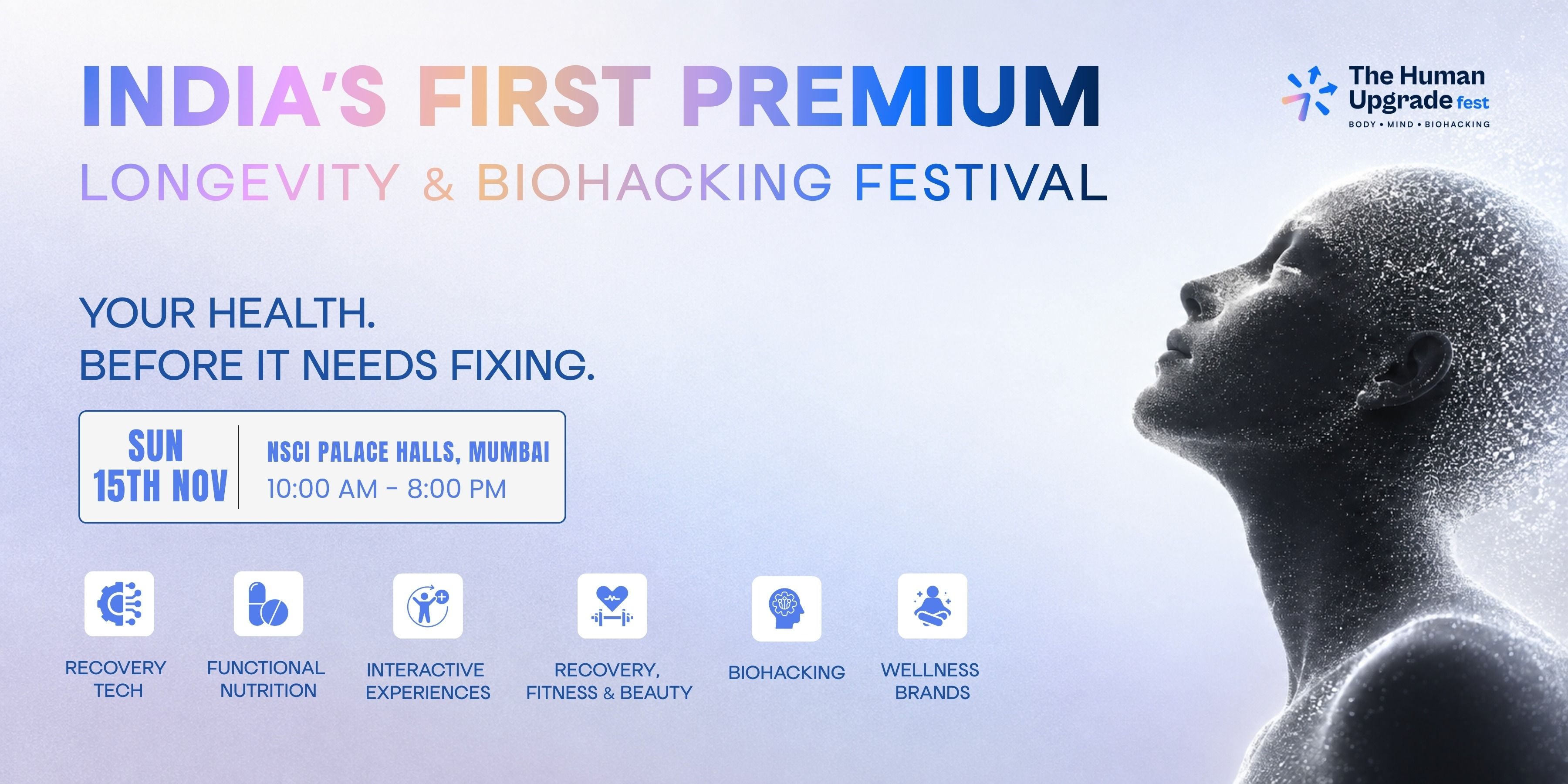 INDIA'S FIRST PREMIUM
LONGEVITY & BIOHACKING FESTIVAL

The Human Upgrade fest
BODY • MIND • BIOHACKING

YOUR HEALTH.
BEFORE IT NEEDS FIXING.

SUN
15TH NOV

NSCI PALACE HALLS, MUMBAI
10:00 AM - 8:00 PM

RECOVERY TECH

FUNCTIONAL NUTRITION

INTERACTIVE EXPERIENCES

RECOVERY, FITNESS & BEAUTY

BIOHACKING

WELLNESS BRANDS